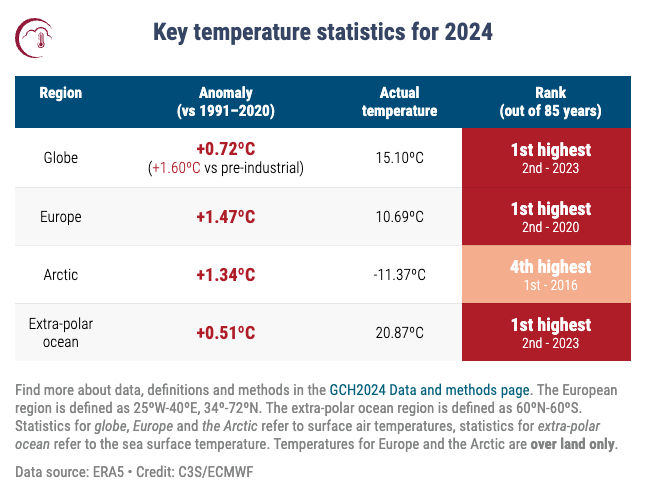 Key temperature statistics for 2024

| Region | Anomaly (vs 1991–2020) | Actual temperature | Rank (out of 85 years) |
|---|---|---|---|
| Globe | +0.72ºC (+1.60ºC vs pre-industrial) | 15.10ºC | 1st highest 2nd - 2023 |
| Europe | +1.47ºC | 10.69ºC | 1st highest 2nd - 2020 |
| Arctic | +1.34ºC | -11.37ºC | 4th highest 1st - 2016 |
| Extra-polar ocean | +0.51ºC | 20.87ºC | 1st highest 2nd - 2023 |

Find more about data, definitions and methods in the GCH2024 Data and methods page. The European region is defined as 25ºW-40ºE, 34º-72ºN. The extra-polar ocean region is defined as 60ºN-60ºS. Statistics for globe, Europe and the Arctic refer to surface air temperatures, statistics for extra-polar ocean refer to the sea surface temperature. Temperatures for Europe and the Arctic are over land only.

Data source: ERA5 • Credit: C3S/ECMWF